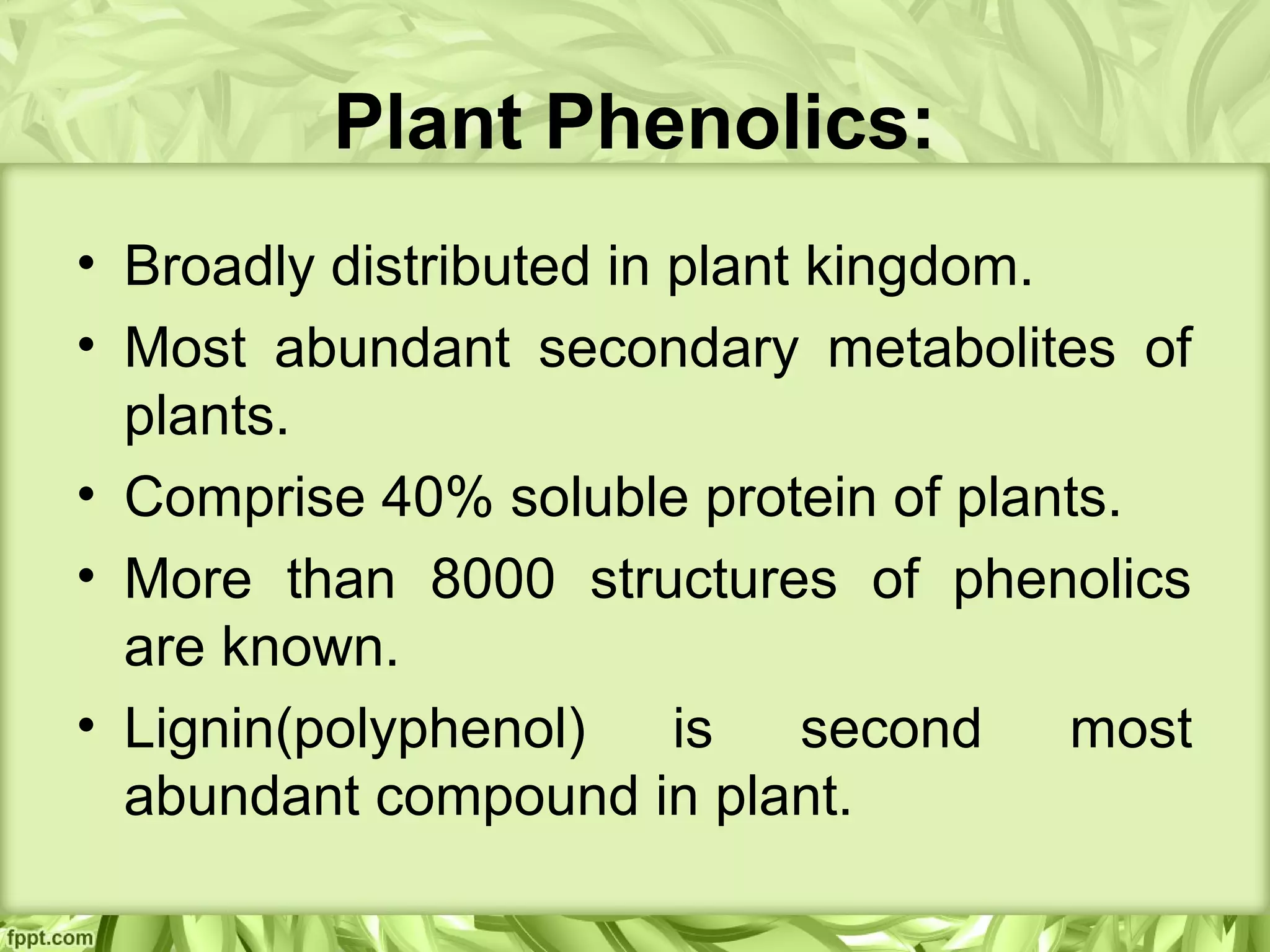 Plant Phenolics:

• Broadly distributed in plant kingdom.

• Most abundant secondary metabolites of plants.

• Comprise 40% soluble protein of plants.

• More than 8000 structures of phenolics are known.

• Lignin(polyphenol) is second most abundant compound in plant.

fppt.com